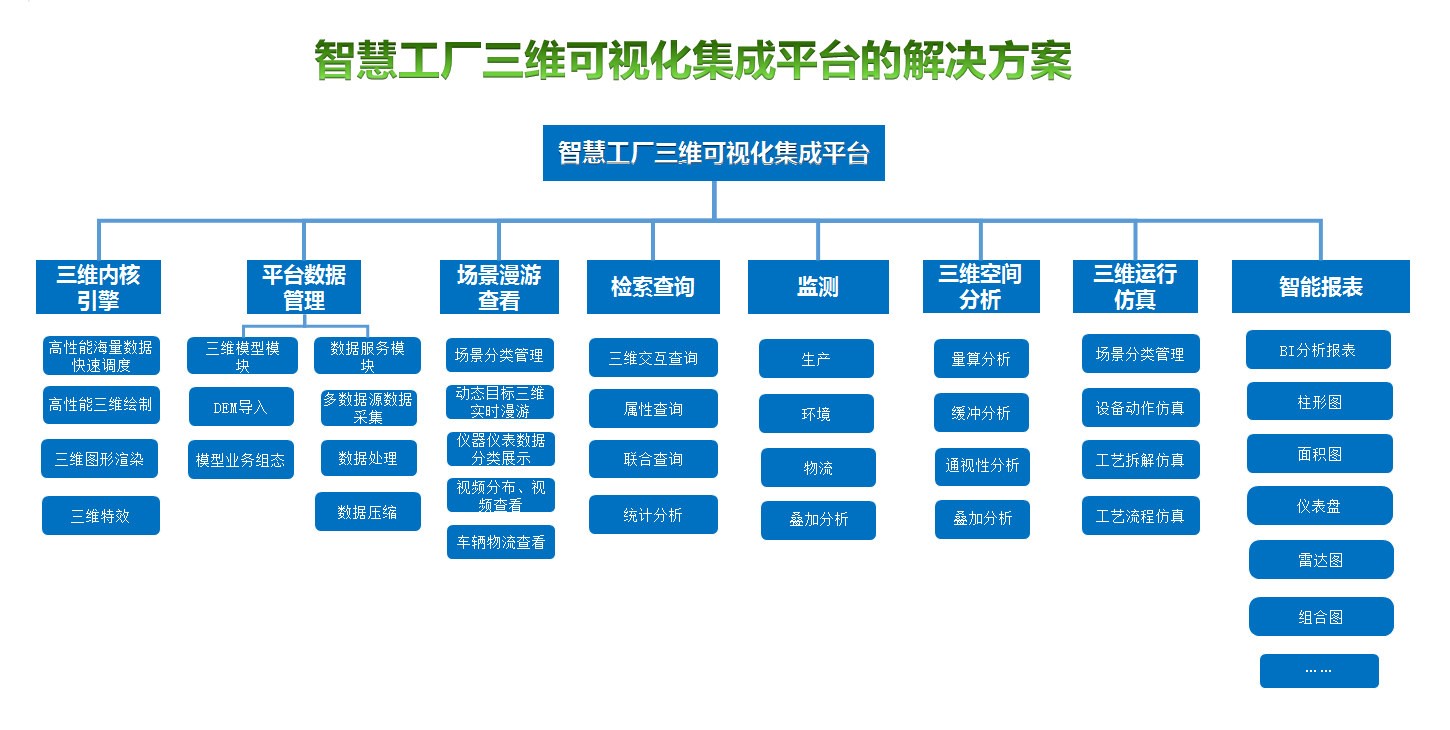 智慧工厂三维可视化集成平台的解决方案

智慧工厂三维可视化集成平台

三维内核引擎
高性能海量数据快速调度
高性能三维绘制
三维图形渲染
三维特效

平台数据管理
三维模型模块
DEM导入
模型业务组态
数据服务模块
多数据源数据采集
数据处理
数据压缩

场景漫游查看
场景分类管理
动态目标三维实时漫游
仪器仪表数据分类展示
视频分布、视频查看
车辆物流查看

检索查询
三维交互查询
属性查询
联合查询
统计分析

监测
生产
环境
物流
叠加分析

三维空间分析
量算分析
缓冲分析
通视性分析
叠加分析

三维运行仿真
场景分类管理
设备动作仿真
工艺拆解仿真
工艺流程仿真

智能报表
BI分析报表
柱形图
面积图
仪表盘
雷达图
组合图
……